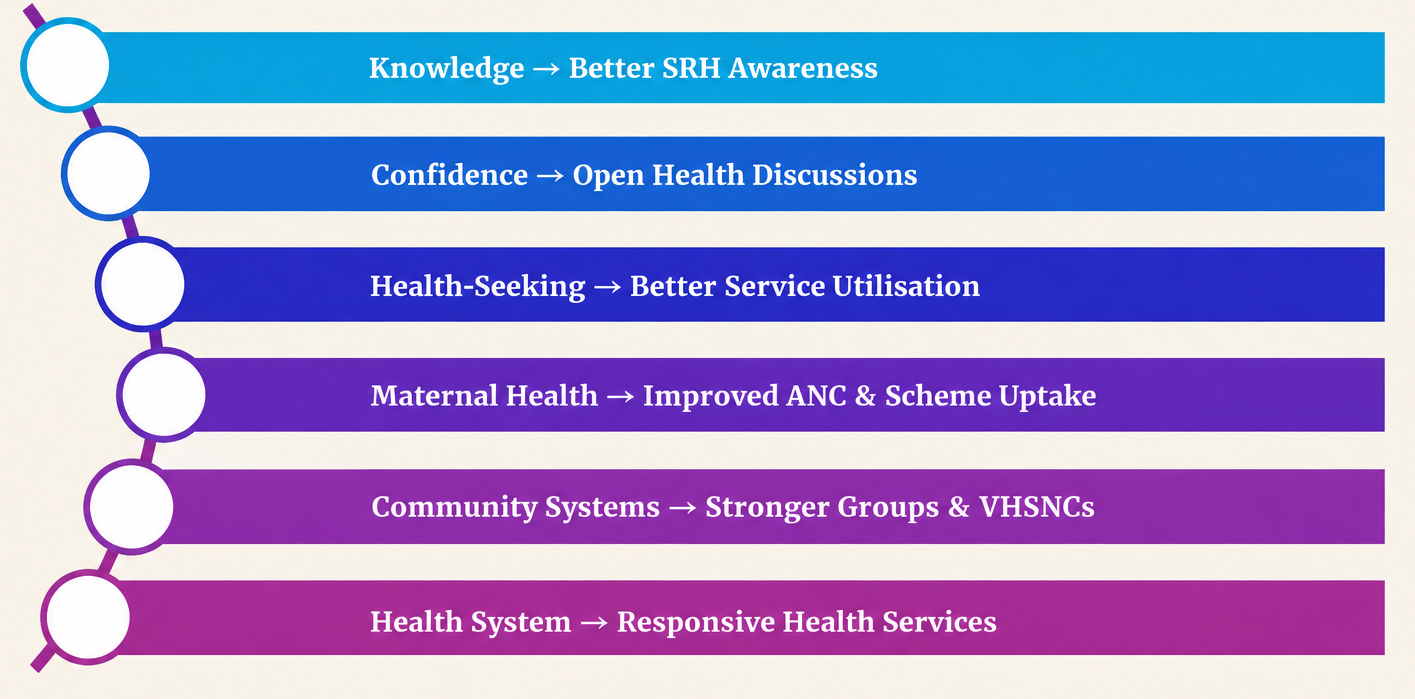 Knowledge → Better SRH Awareness

Confidence → Open Health Discussions

Health-Seeking → Better Service Utilisation

Maternal Health → Improved ANC & Scheme Uptake

Community Systems → Stronger Groups & VHSNCs

Health System → Responsive Health Services